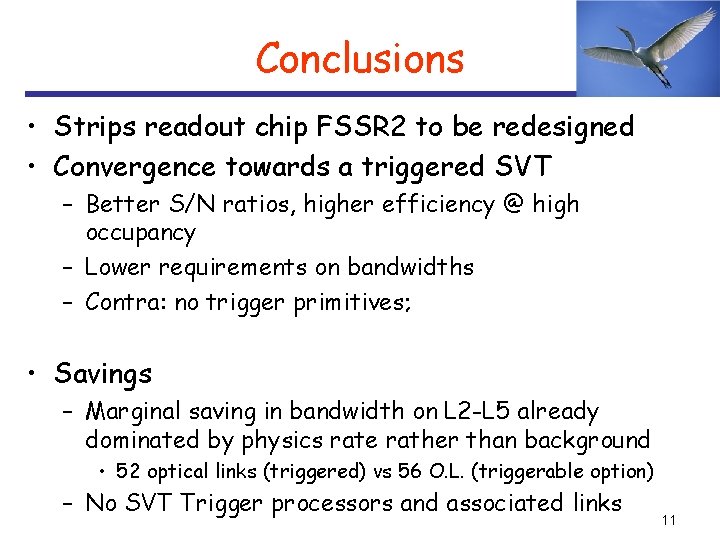 Conclusions

• Strips readout chip FSSR2 to be redesigned
• Convergence towards a triggered SVT
– Better S/N ratios, higher efficiency @ high occupancy
– Lower requirements on bandwidths
– Contra: no trigger primitives;

• Savings
– Marginal saving in bandwidth on L2-L5 already dominated by physics rate rather than background
• 52 optical links (triggered) vs 56 O.L. (triggerable option)
– No SVT Trigger processors and associated links

11